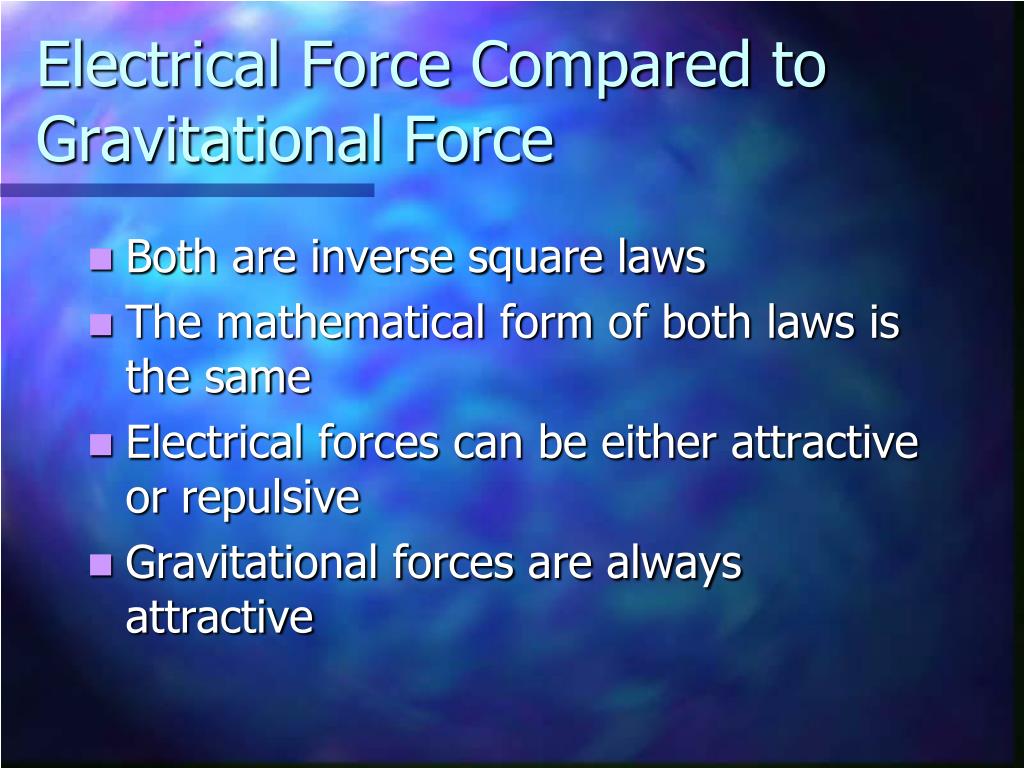 Electrical Force Compared to Gravitational Force

- Both are inverse square laws
- The mathematical form of both laws is the same
- Electrical forces can be either attractive or repulsive
- Gravitational forces are always attractive